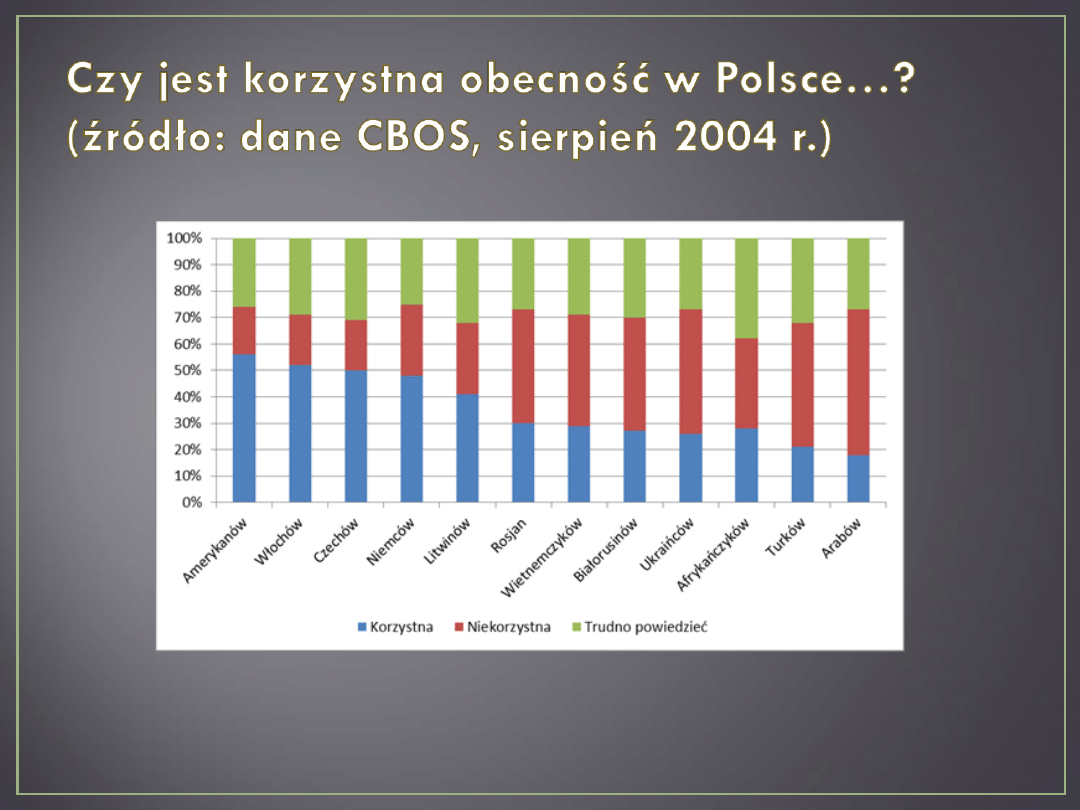 Czy jest korzystna obecność w Polsce…?
(źródło: dane CBOS, sierpień 2004 r.)

100%
90%
80%
70%
60%
50%
40%
30%
20%
10%
0%

Amerykanów
Włochów
Czechów
Niemców
Litwinów
Rosjan
Wietnemczyków
Białorusinów
Ukraińców
Afrykańczyków
Turków
Arabów

Korzystna
Niekorzystna
Trudno powiedzieć